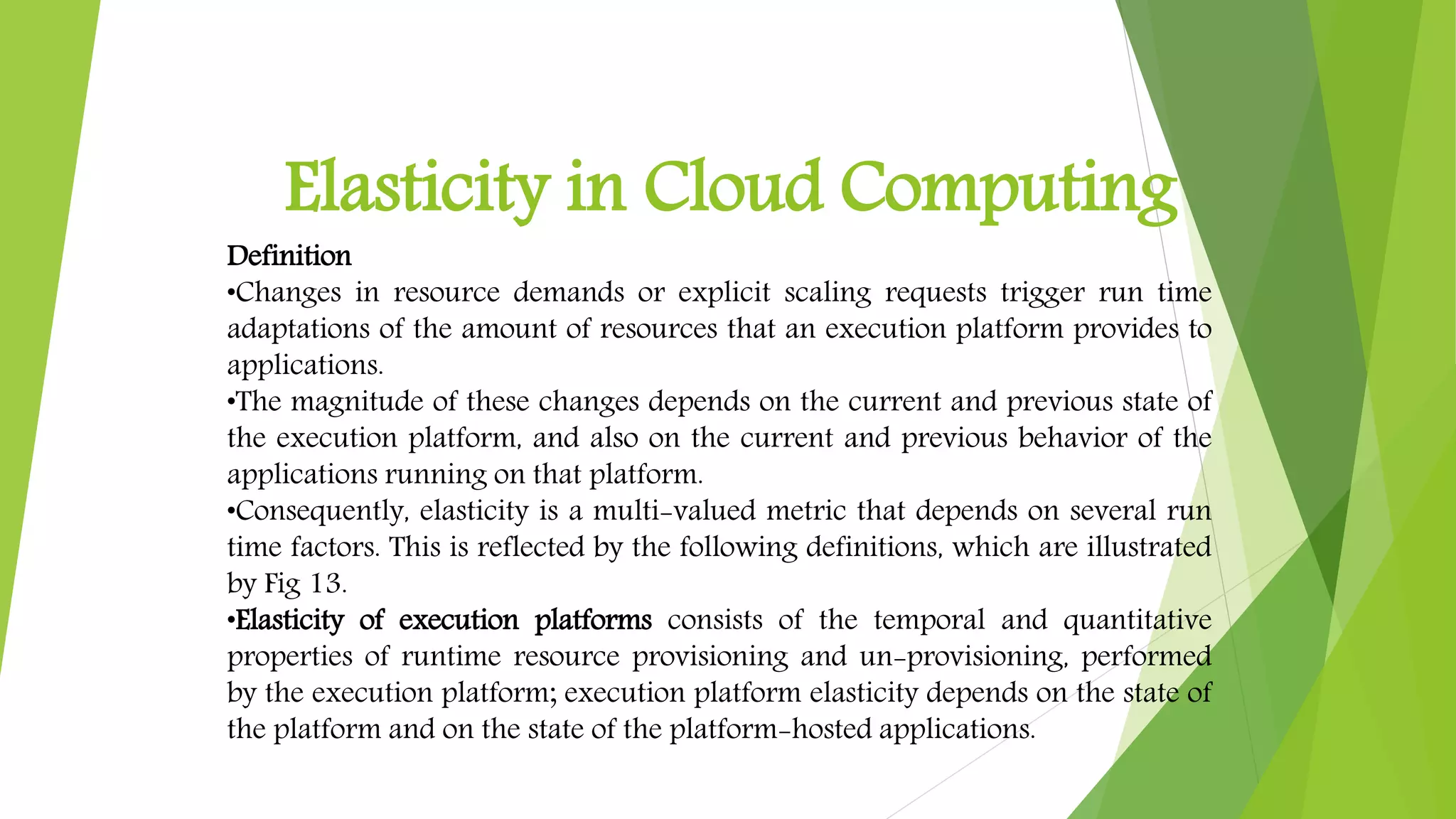 Elasticity in Cloud Computing

Definition
•Changes in resource demands or explicit scaling requests trigger run time adaptations of the amount of resources that an execution platform provides to applications.
•The magnitude of these changes depends on the current and previous state of the execution platform, and also on the current and previous behavior of the applications running on that platform.
•Consequently, elasticity is a multi-valued metric that depends on several run time factors. This is reflected by the following definitions, which are illustrated by Fig 13.
•Elasticity of execution platforms consists of the temporal and quantitative properties of runtime resource provisioning and un-provisioning, performed by the execution platform; execution platform elasticity depends on the state of the platform and on the state of the platform-hosted applications.